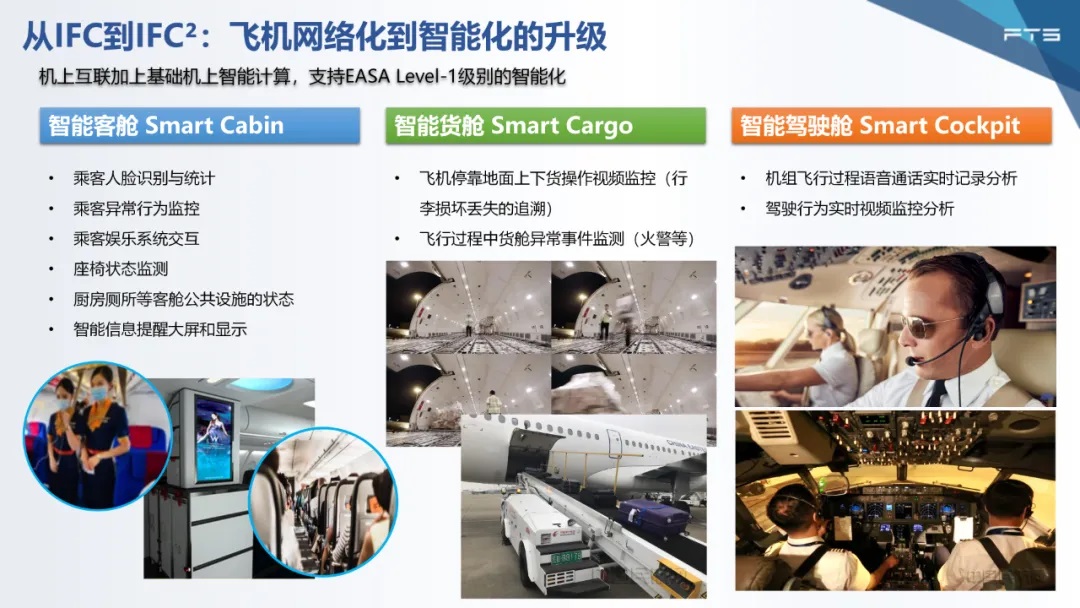 从IFC到IFC²：飞机网络化到智能化的升级

FTS

机上互联加上基础机上智能计算，支持EASA Level-1级别的智能化

智能客舱 Smart Cabin

• 乘客人脸识别与统计
• 乘客异常行为监控
• 乘客娱乐系统交互
• 座椅状态监测
• 厨房厕所等客舱公共设施的状态
• 智能信息提醒大屏和显示

智能货舱 Smart Cargo

• 飞机停靠地面上下货操作视频监控（行李损坏丢失的追溯）
• 飞行过程中货舱异常事件监测（火警等）

智能驾驶舱 Smart Cockpit

• 机组飞行过程语音通话实时记录分析
• 驾驶行为实时视频监控分析